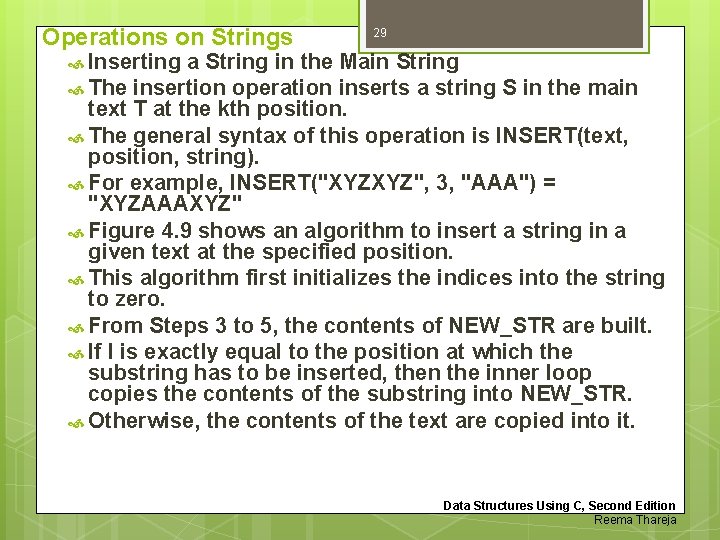 Operations on Strings

29

Inserting a String in the Main String

The insertion operation inserts a string S in the main text T at the kth position.

The general syntax of this operation is INSERT(text, position, string).

For example, INSERT("XYZXYZ", 3, "AAA") = "XYZAAAXYZ"

Figure 4.9 shows an algorithm to insert a string in a given text at the specified position.

This algorithm first initializes the indices into the string to zero.

From Steps 3 to 5, the contents of NEW_STR are built.

If I is exactly equal to the position at which the substring has to be inserted, then the inner loop copies the contents of the substring into NEW_STR.

Otherwise, the contents of the text are copied into it.

Data Structures Using C, Second Edition
Reema Thareja